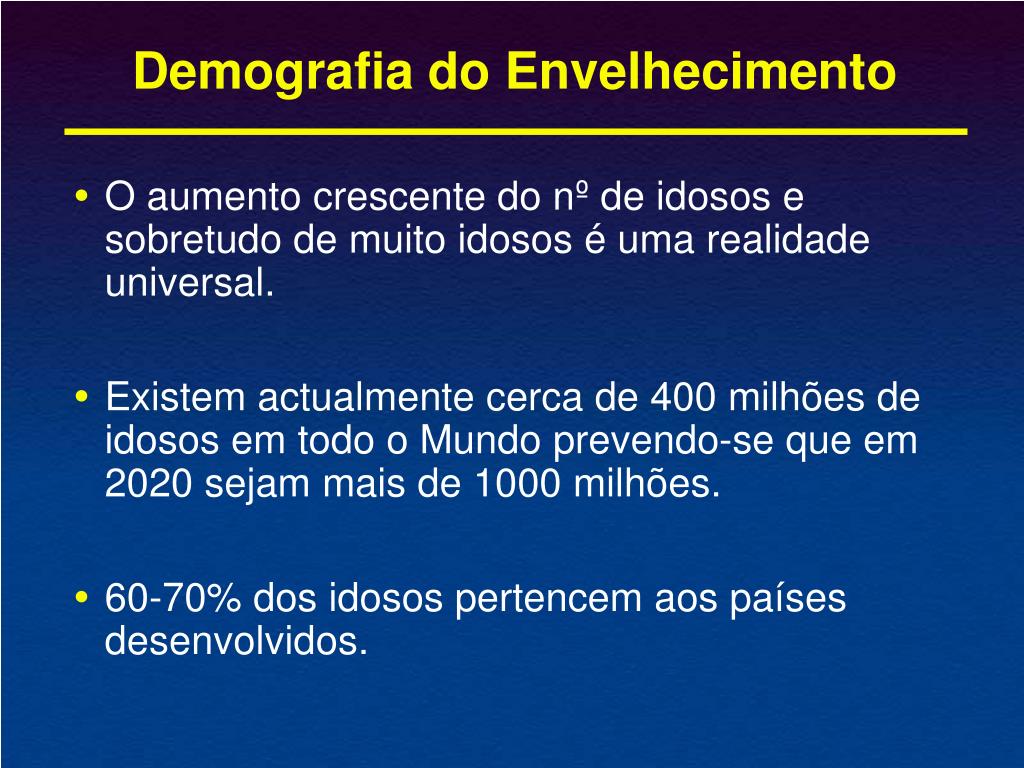 Demografia do Envelhecimento

• O aumento crescente do nº de idosos e sobretudo de muito idosos é uma realidade universal.

• Existem actualmente cerca de 400 milhões de idosos em todo o Mundo prevendo-se que em 2020 sejam mais de 1000 milhões.

• 60-70% dos idosos pertencem aos países desenvolvidos.